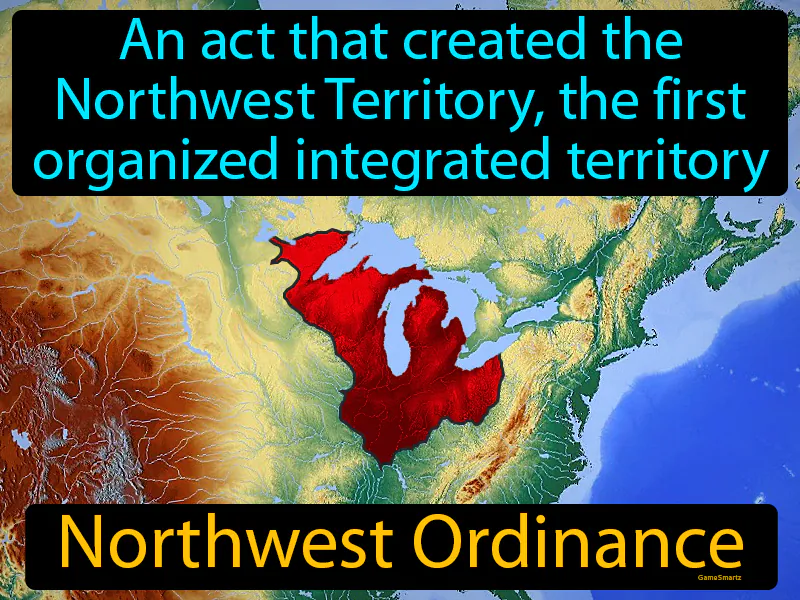 An act that created the Northwest Territory, the first organized integrated territory

Northwest Ordinance

GameSmartz